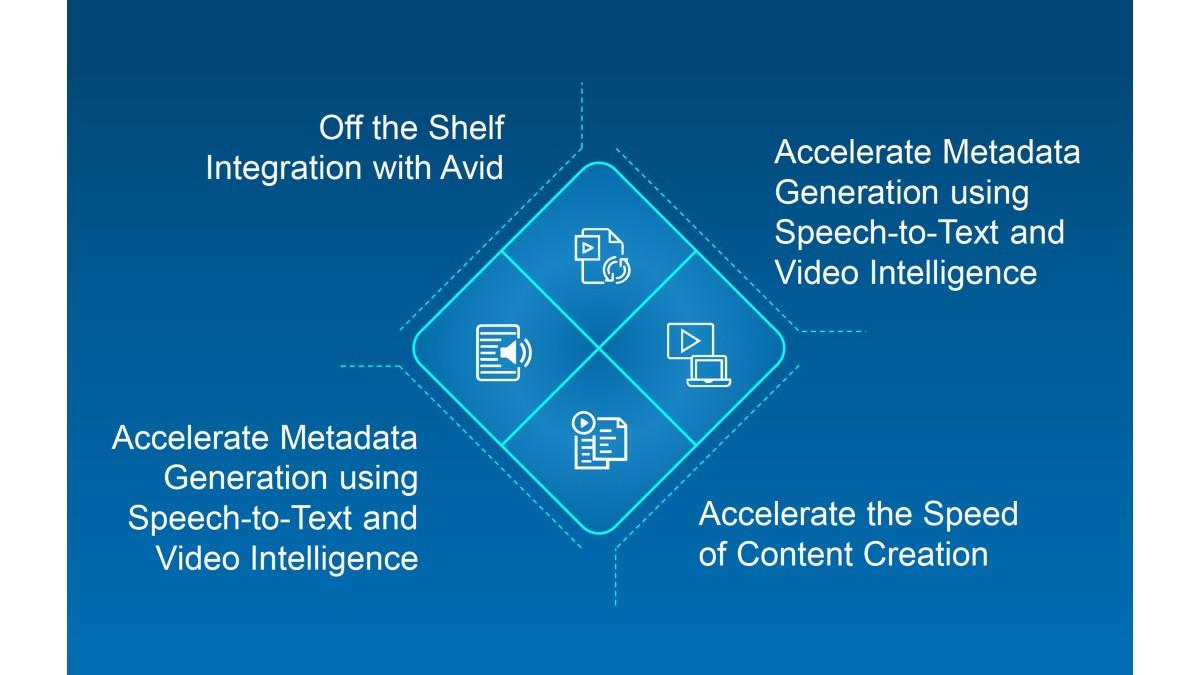 Off the Shelf Integration with Avid

Accelerate Metadata Generation using Speech-to-Text and Video Intelligence

Accelerate Metadata Generation using Speech-to-Text and Video Intelligence

Accelerate the Speed of Content Creation